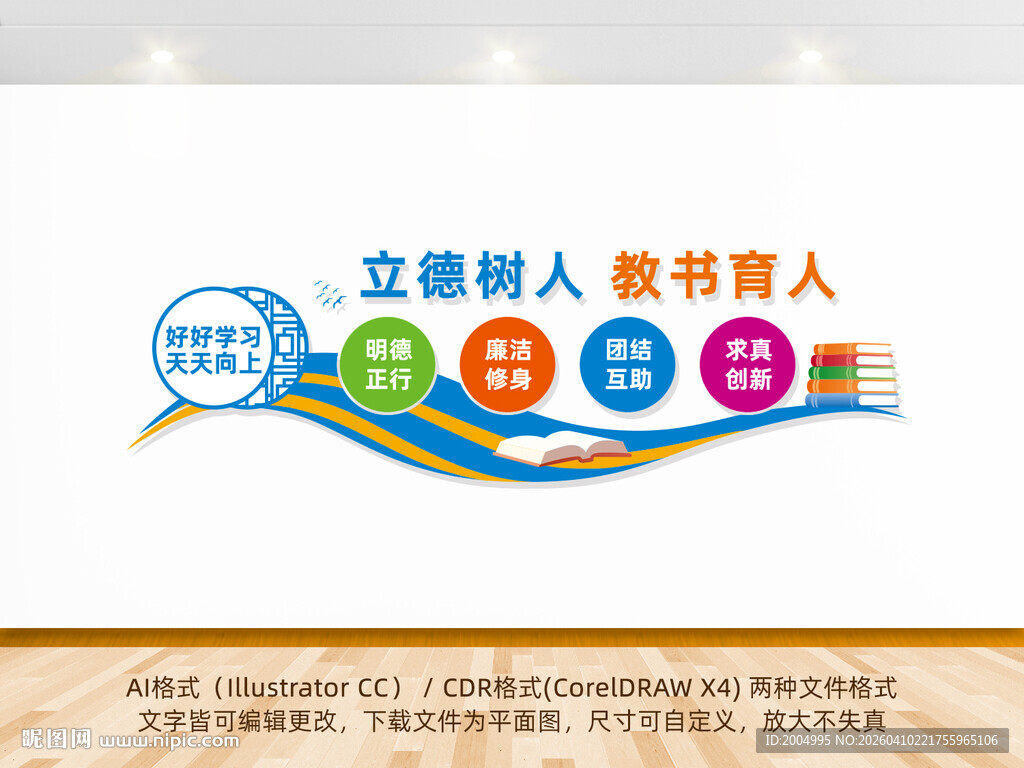 立德树人 教书育人

好好学习
天天向上

明德
正行

廉洁
修身

团结
互助

求真
创新

AI格式（Illustrator CC） / CDR格式(CorelDRAW X4) 两种文件格式
文字皆可编辑更改，下载文件为平面图，尺寸可自定义，放大不失真

昵图网 www.nipic.com

ID:2004995 NO:20260410221755965106